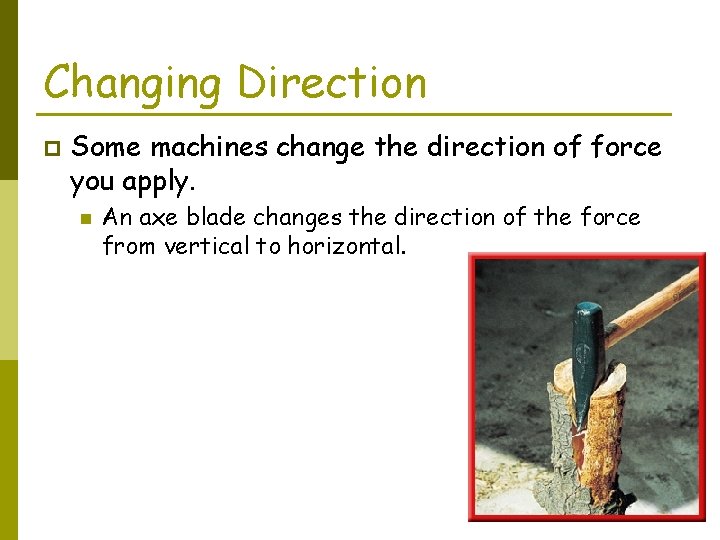 Changing Direction

Some machines change the direction of force you apply.

An axe blade changes the direction of the force from vertical to horizontal.